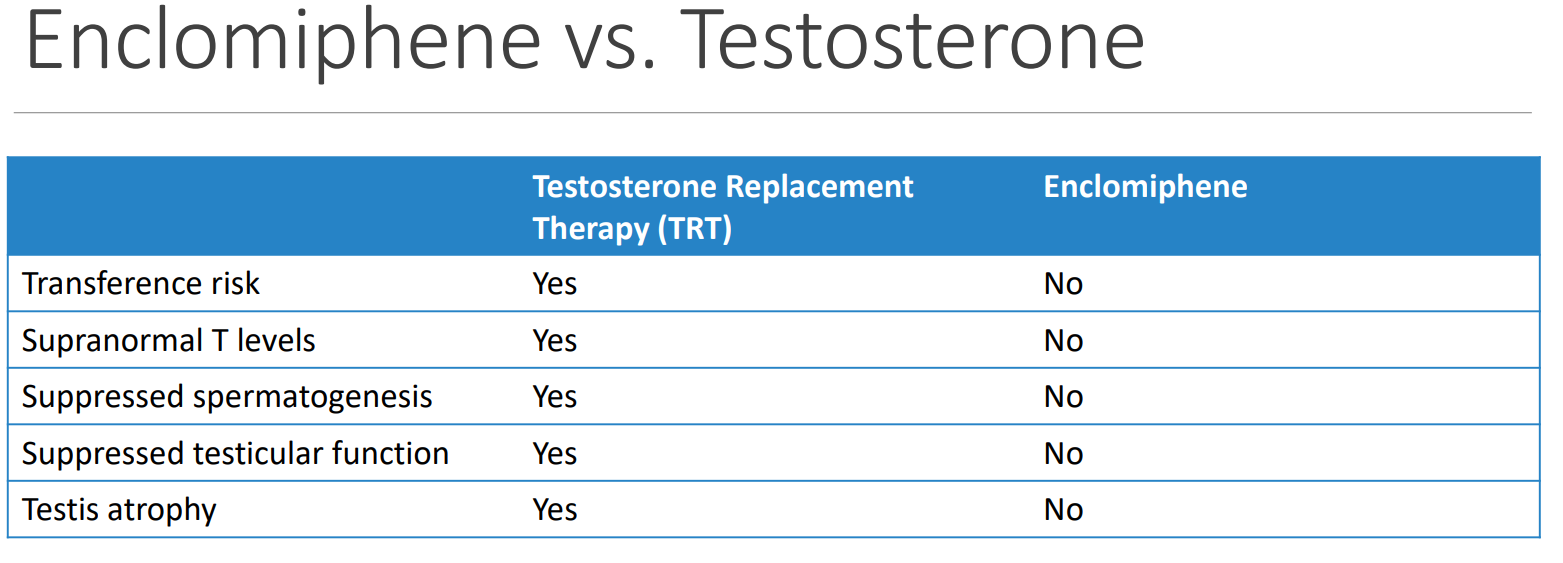 Enclomiphene vs. Testosterone

| | Testosterone Replacement Therapy (TRT) | Enclomiphene |
|---|---|---|
| Transference risk | Yes | No |
| Supranormal T levels | Yes | No |
| Suppressed spermatogenesis | Yes | No |
| Suppressed testicular function | Yes | No |
| Testis atrophy | Yes | No |